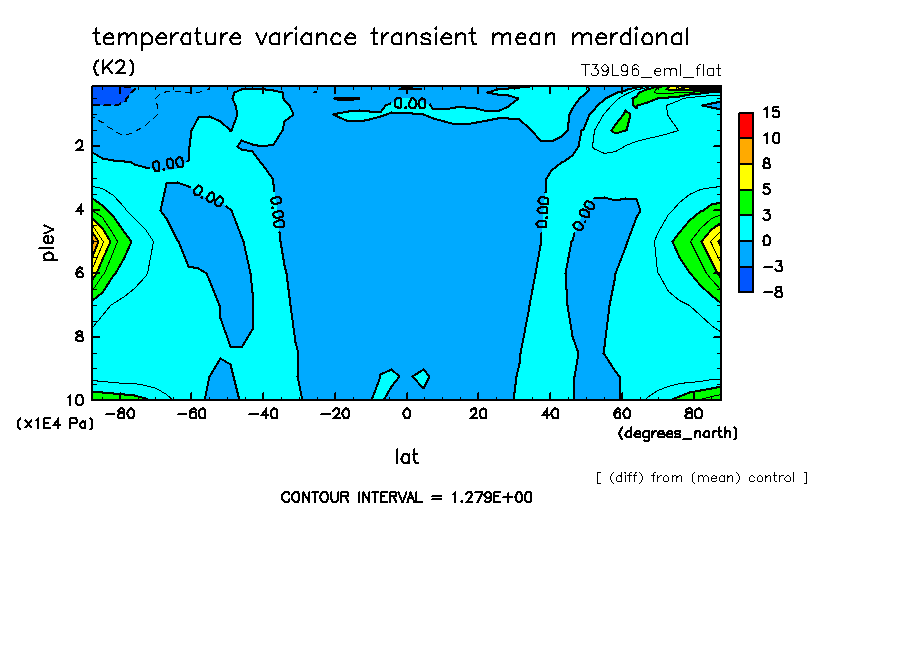 temperature variance transient mean merdional
(K2)
T39L96_eml_flat

15
10
8
5
3
0
−3
−8

0.00
0.00
0.00
0.00
0.00
0.00

plev
2
4
6
8
10
(x1E4 Pa)

−80 −60 −40 −20 0 20 40 60 80
(degrees_north)
lat

[ (diff) from (mean) control ]

CONTOUR INTERVAL = 1.279E+00